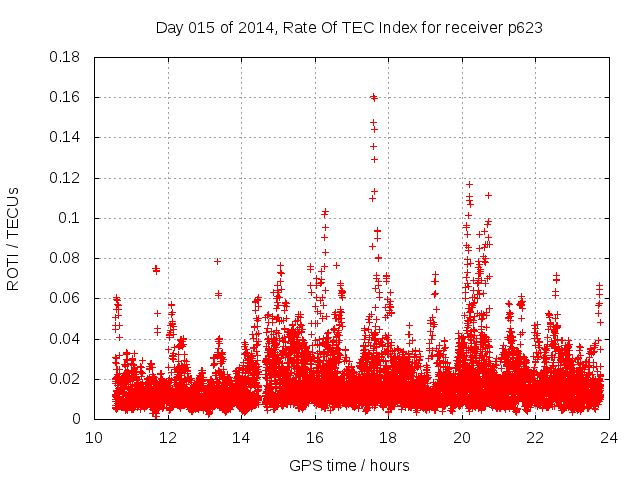 Day 015 of 2014, Rate Of TEC Index for receiver p623

ROTI / TECUs

0.18
0.16
0.14
0.12
0.1
0.08
0.06
0.04
0.02
0

10 12 14 16 18 20 22 24

GPS time / hours